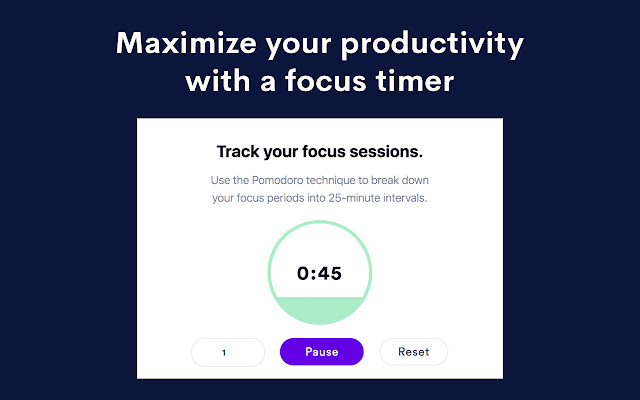 Maximize your productivity with a focus timer

Track your focus sessions.

Use the Pomodoro technique to break down your focus periods into 25-minute intervals.

0:45

1

Pause

Reset